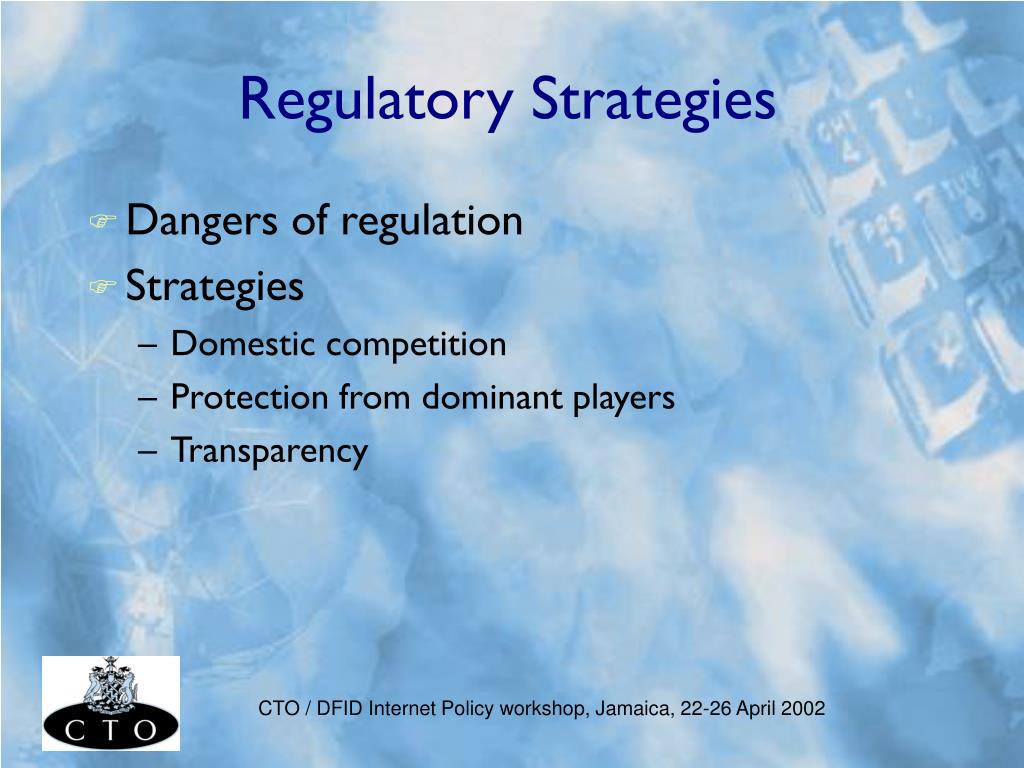 Regulatory Strategies

Dangers of regulation

Strategies

– Domestic competition

– Protection from dominant players

– Transparency

C T O

CTO / DFID Internet Policy workshop, Jamaica, 22-26 April 2002